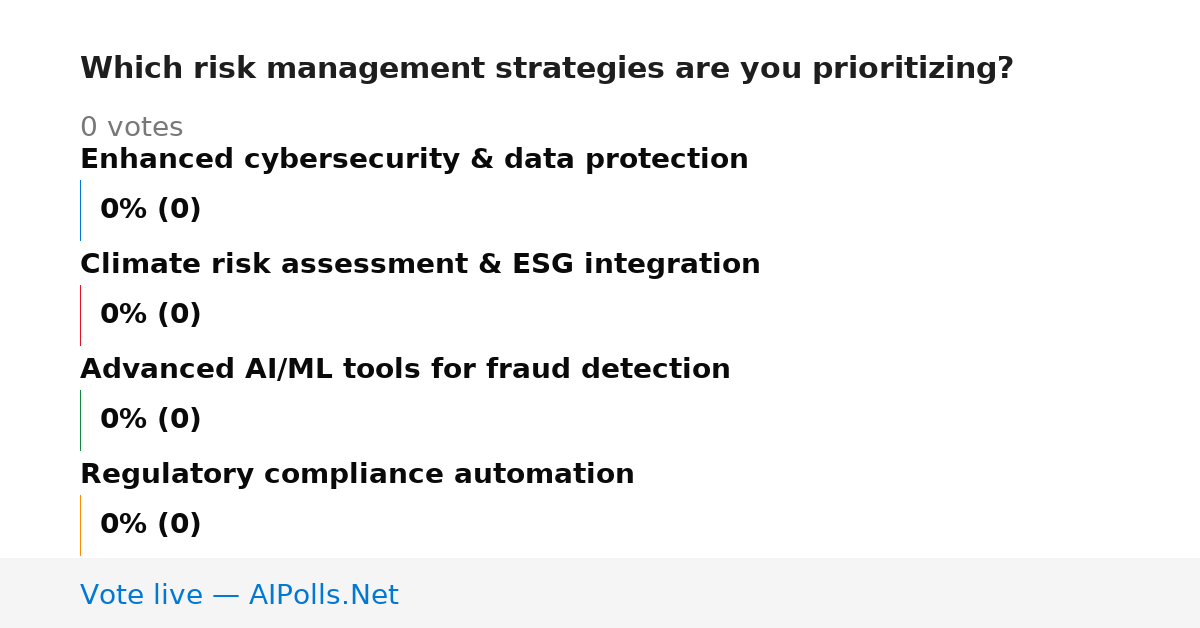 Which risk management strategies are you prioritizing?

0 votes

Enhanced cybersecurity & data protection

0% (0)

Climate risk assessment & ESG integration

0% (0)

Advanced AI/ML tools for fraud detection

0% (0)

Regulatory compliance automation

0% (0)

Vote live — AIPolls.Net